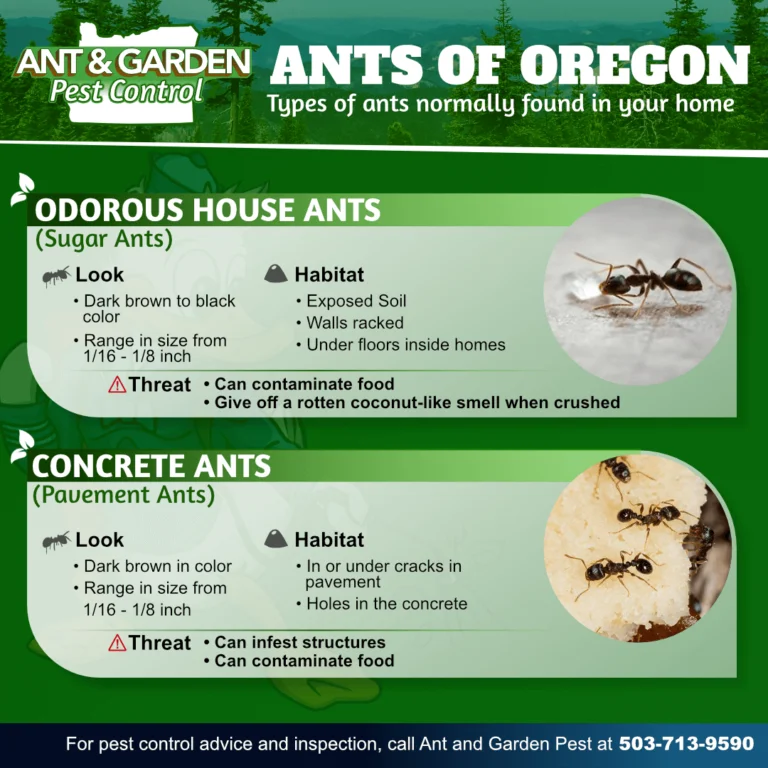 ANT & GARDEN
Pest Control

ANTS OF OREGON
Types of ants normally found in your home

ODOROUS HOUSE ANTS
(Sugar Ants)

Look
• Dark brown to black color
• Range in size from 1/16 - 1/8 inch

Habitat
• Exposed Soil
• Walls racked
• Under floors inside homes

Threat • Can contaminate food
• Give off a rotten coconut-like smell when crushed

CONCRETE ANTS
(Pavement Ants)

Look
• Dark brown in color
• Range in size from 1/16 - 1/8 inch

Habitat
• In or under cracks in pavement
• Holes in the concrete

Threat • Can infest structures
• Can contaminate food

For pest control advice and inspection, call Ant and Garden Pest at 503-713-9590